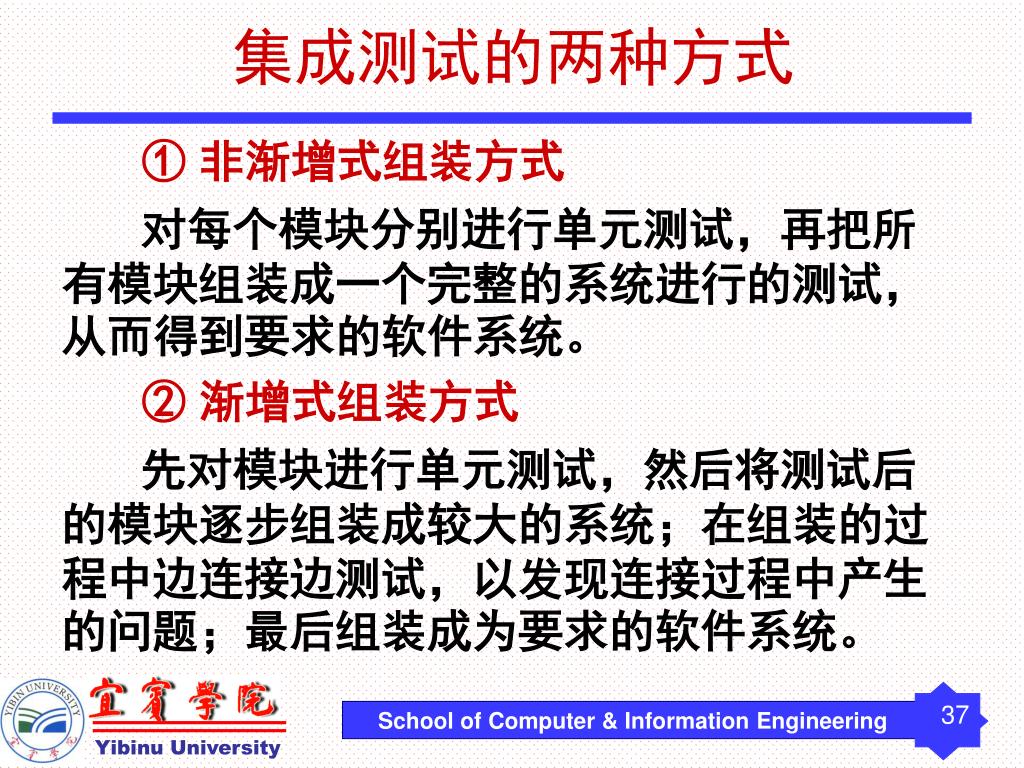 集成测试的两种方式

① 非渐增式组装方式

对每个模块分别进行单元测试，再把所有模块组装成一个完整的系统进行的测试，从而得到要求的软件系统。

② 渐增式组装方式

先对模块进行单元测试，然后将测试后的模块逐步组装成较大的系统；在组装的过程中边连接边测试，以发现连接过程中产生的问题；最后组装成为要求的软件系统。

YIBIN UNIVERSITY

宜賓學院

Yibinu University

School of Computer & Information Engineering

37